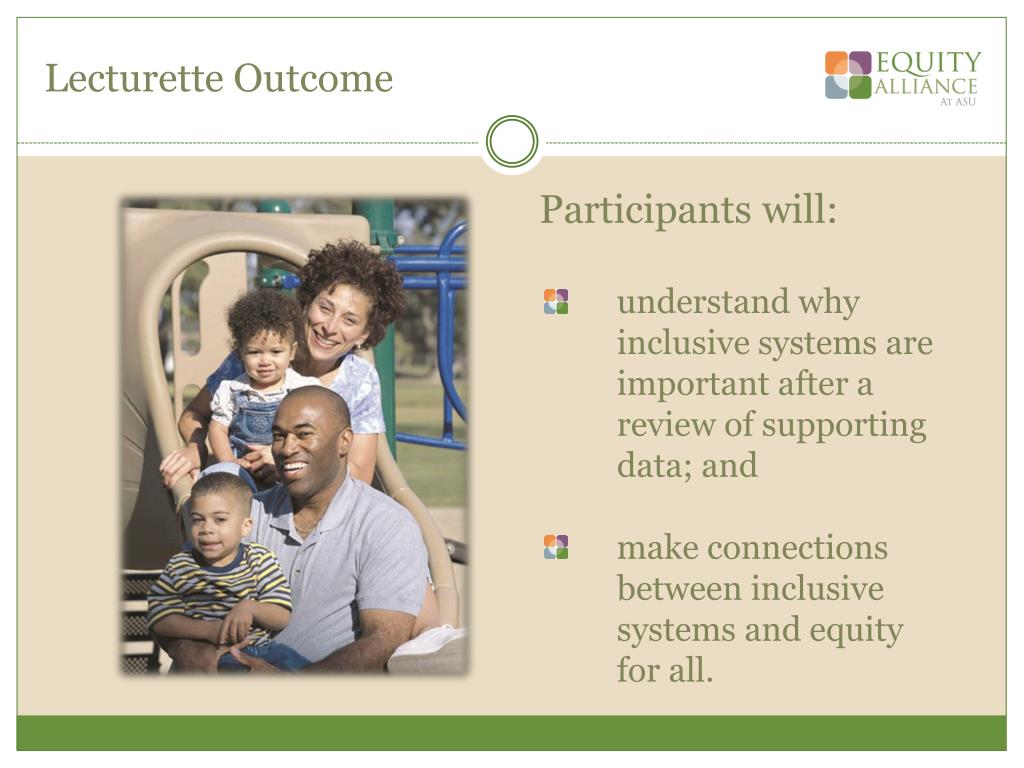 Lecturette Outcome

EQUITY ALLIANCE AT ASU

Participants will:

understand why inclusive systems are important after a review of supporting data; and

make connections between inclusive systems and equity for all.